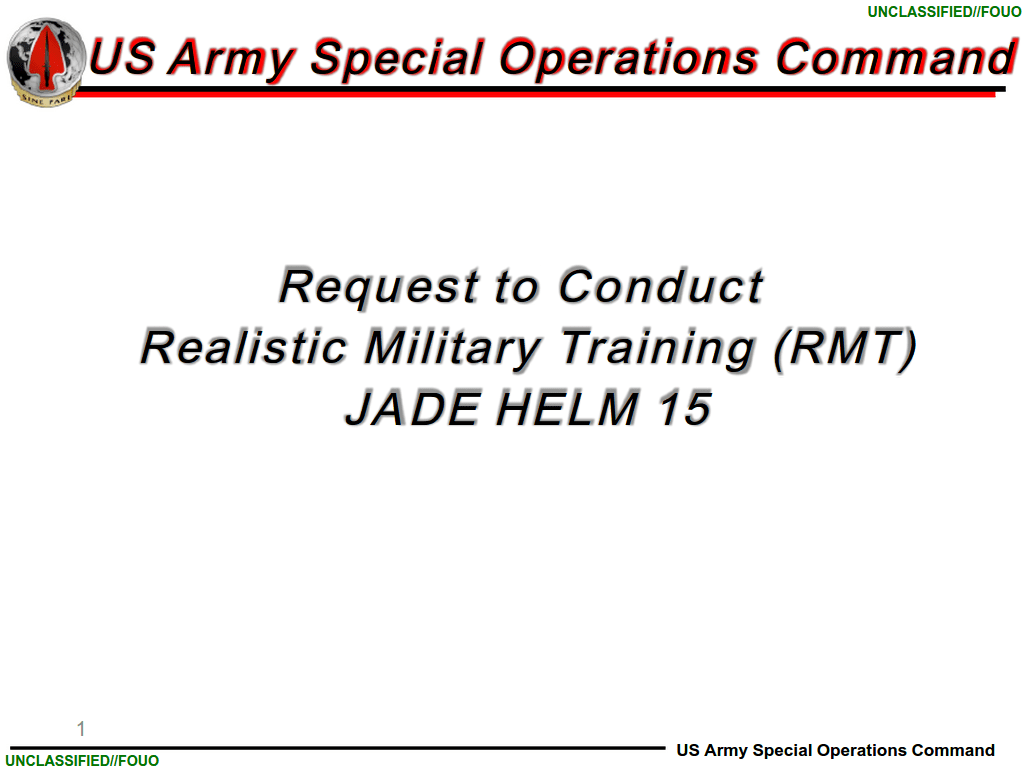 UNCLASSIFIED//FOUO

SINE PARI

US Army Special Operations Command

Request to Conduct
Realistic Military Training (RMT)
JADE HELM 15

1

UNCLASSIFIED//FOUO

US Army Special Operations Command